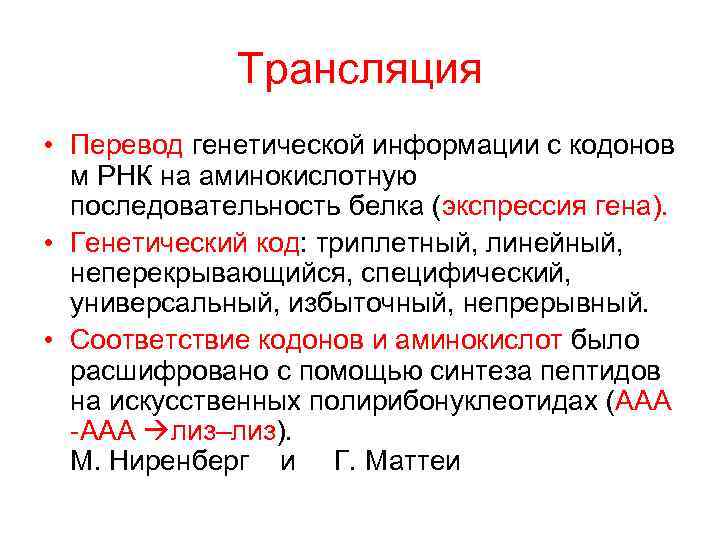 Трансляция

• Перевод генетической информации с кодонов м РНК на аминокислотную последовательность белка (экспрессия гена).

• Генетический код: триплетный, линейный, неперекрывающийся, специфический, универсальный, избыточный, непрерывный.

• Соответствие кодонов и аминокислот было расшифровано с помощью синтеза пептидов на искусственных полирибонуклеотидах (ААА -ААА →лиз–лиз).
М. Ниренберг и Г. Маттеи